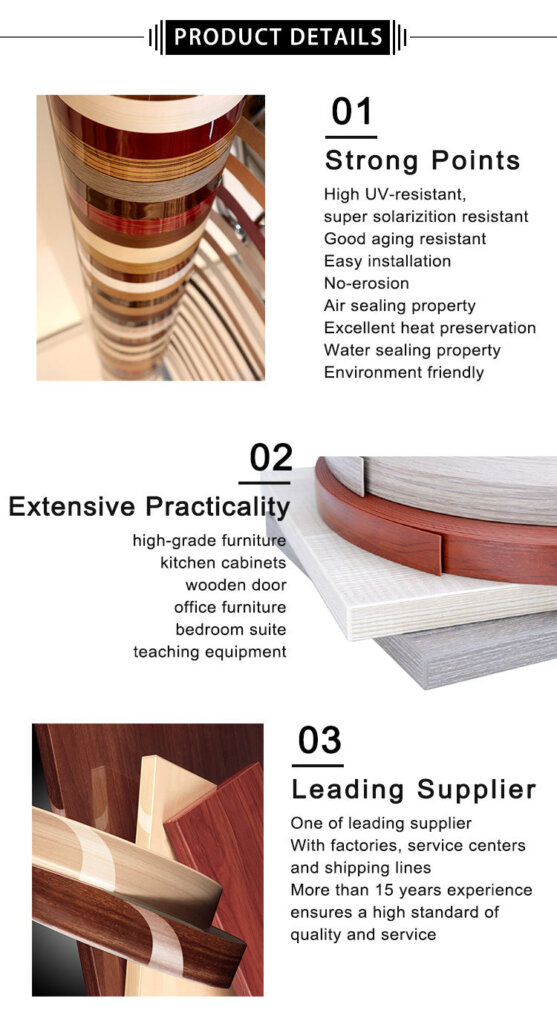 PRODUCT DETAILS

01

Strong Points

High UV-resistant,
super solarizition resistant
Good aging resistant
Easy installation
No-erosion
Air sealing property
Excellent heat preservation
Water sealing property
Environment friendly

02

Extensive Practicality

high-grade furniture
kitchen cabinets
wooden door
office furniture
bedroom suite
teaching equipment

03

Leading Supplier

One of leading supplier
With factories, service centers and shipping lines
More than 15 years experience ensures a high standard of quality and service